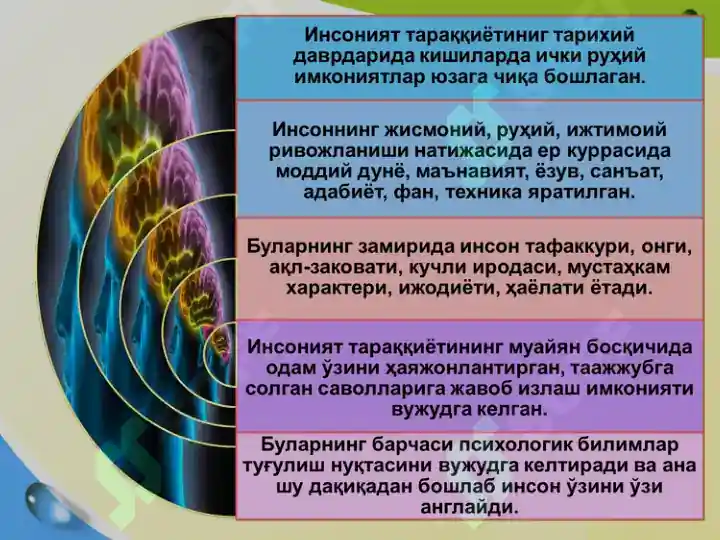 Инсоният тараққиётиниг тарихий даврдарида кишиларда ички руҳий имкониятлар юзага чиқа бошлаган.

Инсоннинг жисмоний, руҳий, ижтимоий ривожланиши натижасида ер куррасида моддий дунё, маънавият, ёзув, санъат, адабиёт, фан, техника яратилган.

Буларнинг замирида инсон тафаккури, онги, ақл-заковати, кучли иродаси, мустаҳкам характери, ижодиёти, ҳаёлати ётади.

Инсоният тараққиётининг муайян босқичида одам ўзини ҳаяжонлантирган, таажжубга солган саволларига жавоб излаш имконияти вужудга келган.

Буларнинг барчаси психологик билимлар туғулиш нуқтасини вужудга келтиради ва ана шу дақиқадан бошлаб инсон ўзини ўзи англайди.